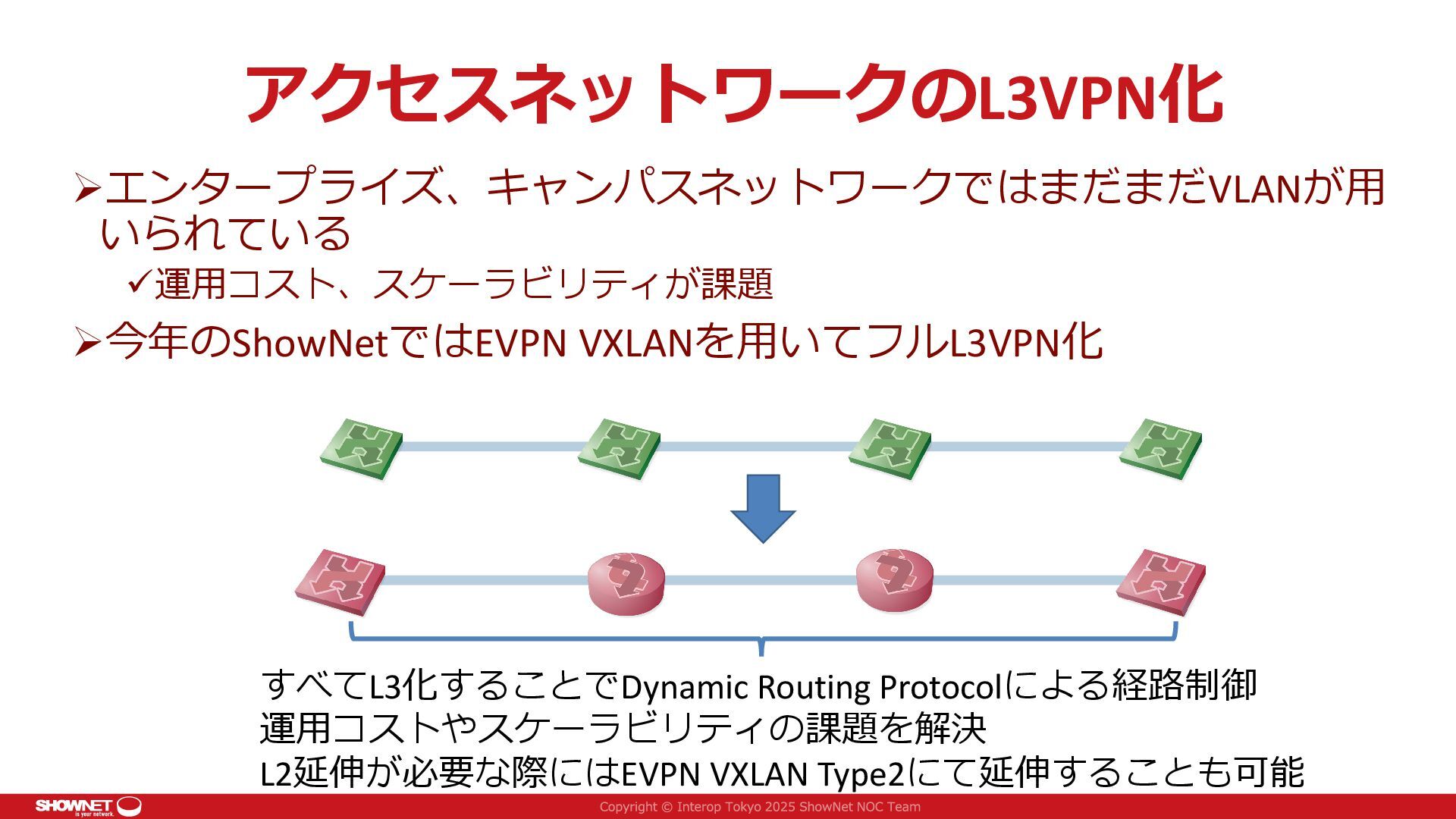 アクセスネットワークのL3VPN化

➢エンタープライズ、キャンパスネットワークではまだまだVLANが用いられている

✓運用コスト、スケーラビリティが課題

➢今年のShowNetではEVPN VXLANを用いてフルL3VPN化

すべてL3化することでDynamic Routing Protocolによる経路制御
運用コストやスケーラビリティの課題を解決
L2延伸が必要な際にはEVPN VXLAN Type2にて延伸することも可能

SHOWNET is your network.

Copyright © Interop Tokyo 2025 ShowNet NOC Team